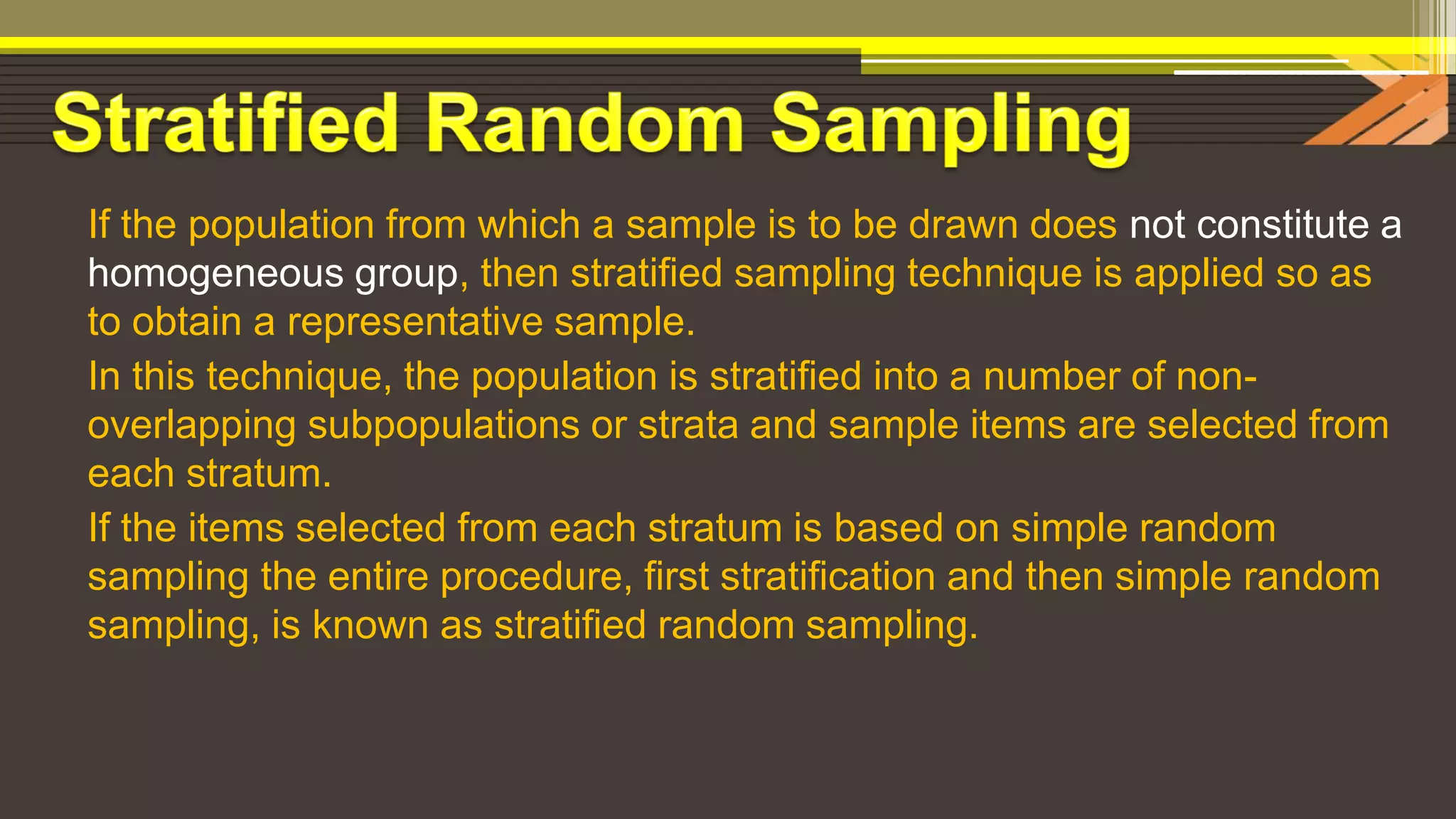 Stratified Random Sampling

If the population from which a sample is to be drawn does not constitute a homogeneous group, then stratified sampling technique is applied so as to obtain a representative sample.

In this technique, the population is stratified into a number of non-overlapping subpopulations or strata and sample items are selected from each stratum.

If the items selected from each stratum is based on simple random sampling the entire procedure, first stratification and then simple random sampling, is known as stratified random sampling.